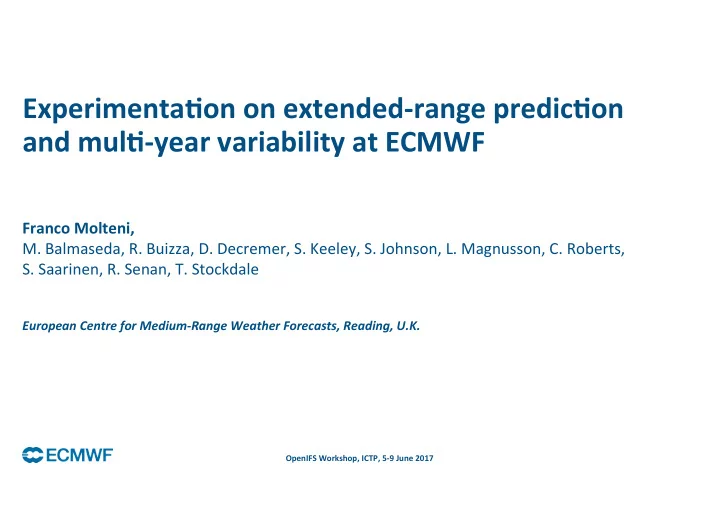 Experimentation on extended-range prediction and multi-year variability at ECMWF

Franco Molteni,
M. Balmaseda, R. Buizza, D. Decremer, S. Keeley, S. Johnson, L. Magnusson, C. Roberts, S. Saarinen, R. Senan, T. Stockdale

European Centre for Medium-Range Weather Forecasts, Reading, U.K.

ECMWF

OpenIFS Workshop, ICTP, 5-9 June 2017